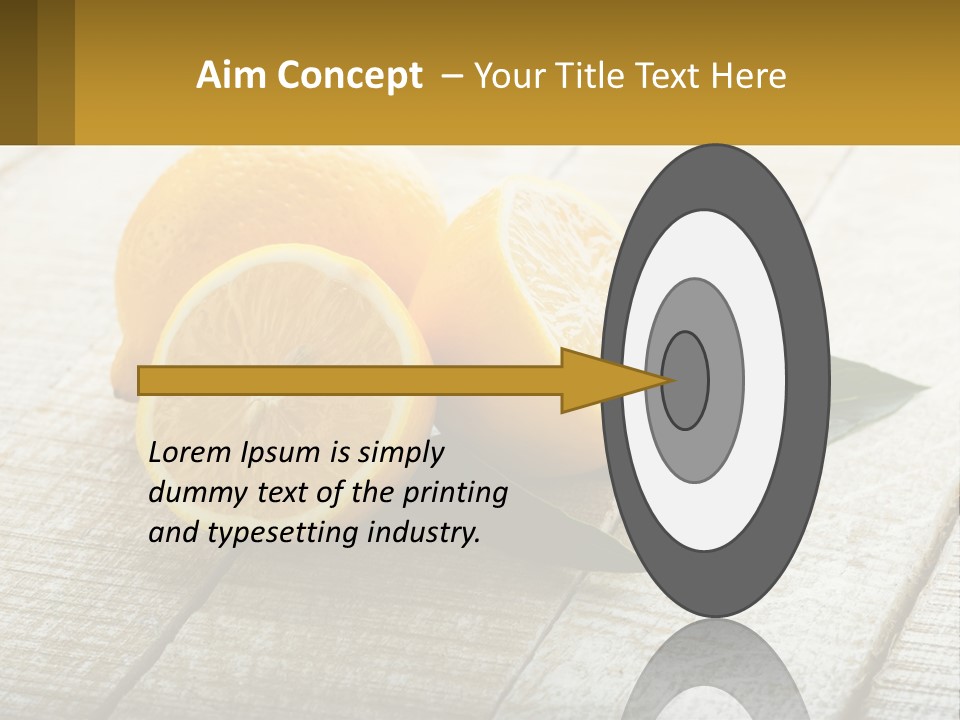 Aim Concept – Your Title Text Here

Lorem Ipsum is simply dummy text of the printing and typesetting industry.